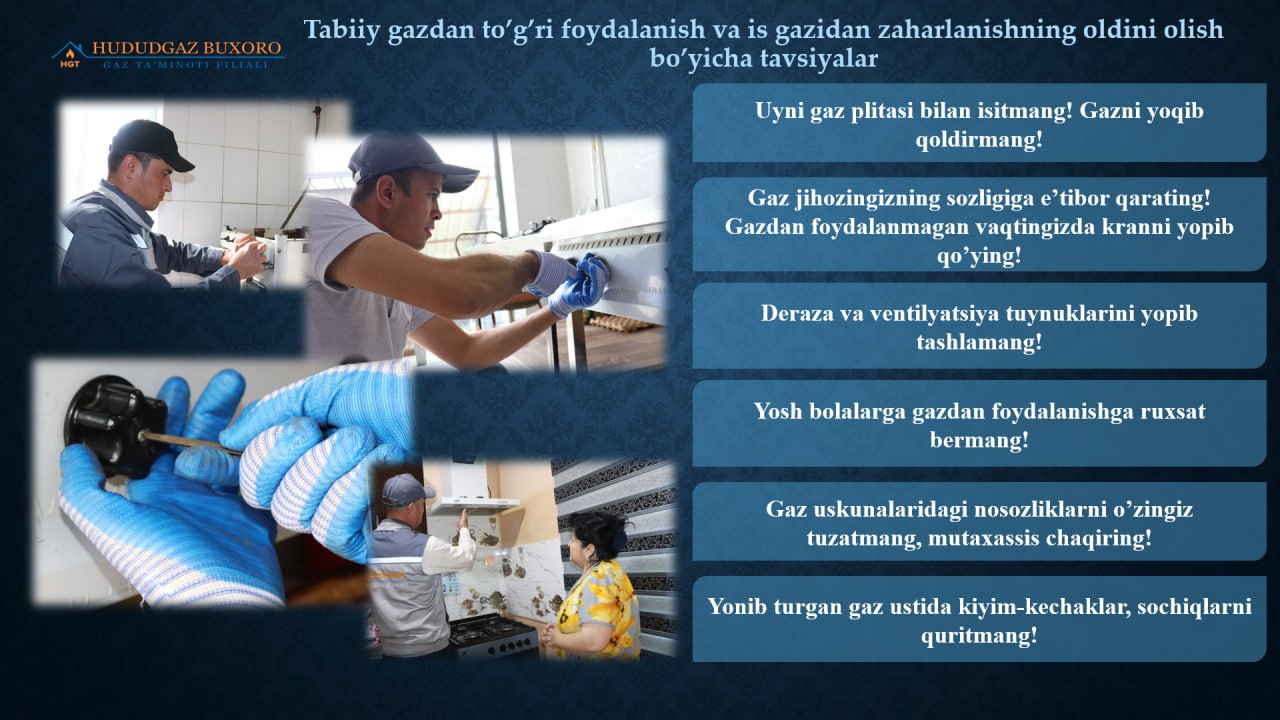 HGT HUDUDGAZ BUXORO
GAZ TA'MINOTI FILIALI

Tabiiy gazdan to'g'ri foydalanish va is gazidan zaharlanishning oldini olish bo'yicha tavsiyalar

Uyni gaz plitasi bilan isitmang! Gazni yoqib qoldirmang!

Gaz jihozingizning sozligiga e'tibor qarating! Gazdan foydalanmagan vaqtingizda kranni yopib qo'ying!

Deraza va ventilyatsiya tuynuklarini yopib tashlamang!

Yosh bolalarga gazdan foydalanishga ruxsat bermang!

Gaz uskunalaridagi nosozliklarni o'zingiz tuzatmang, mutaxassis chaqiring!

Yonib turgan gaz ustida kiyim-kechaklar, sochiqlarni quritmang!